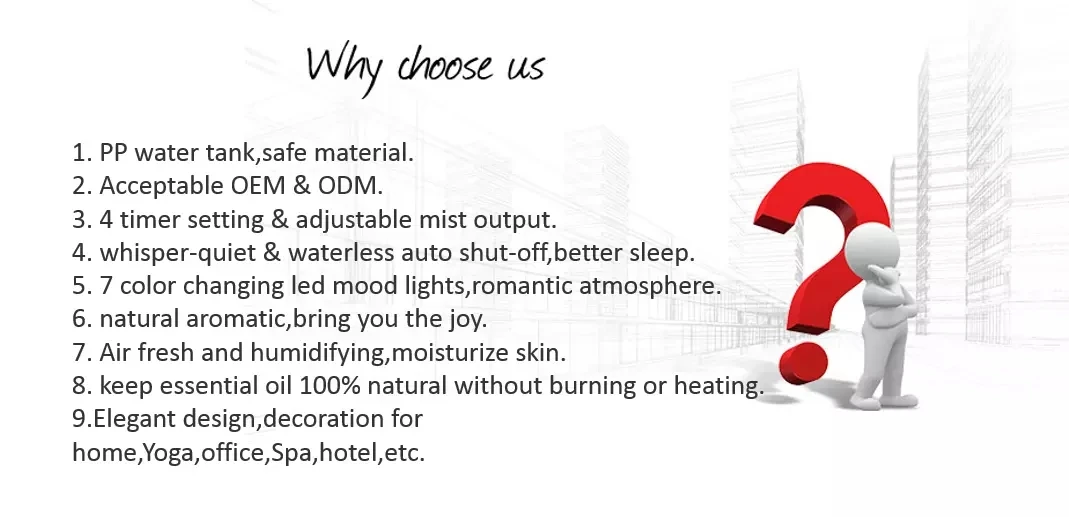 Why choose us

1. PP water tank,safe material.
2. Acceptable OEM & ODM.
3. 4 timer setting & adjustable mist output.
4. whisper-quiet & waterless auto shut-off,better sleep.
5. 7 color changing led mood lights,romantic atmosphere.
6. natural aromatic,bring you the joy.
7. Air fresh and humidifying,moisturize skin.
8. keep essential oil 100% natural without burning or heating.
9.Elegant design,decoration for home,Yoga,office,Spa,hotel,etc.